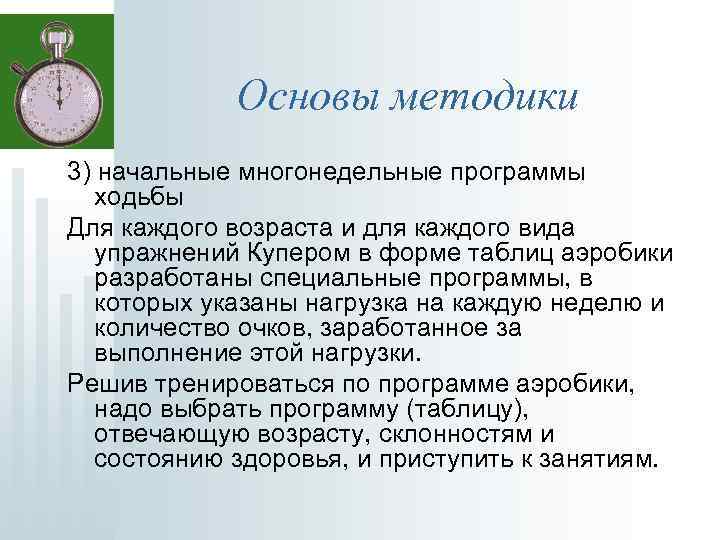 Основы методики

3) начальные многонедельные программы ходьбы

Для каждого возраста и для каждого вида упражнений Купером в форме таблиц аэробики разработаны специальные программы, в которых указаны нагрузка на каждую неделю и количество очков, заработанное за выполнение этой нагрузки.

Решив тренироваться по программе аэробики, надо выбрать программу (таблицу), отвечающую возрасту, склонностям и состоянию здоровья, и приступить к занятиям.